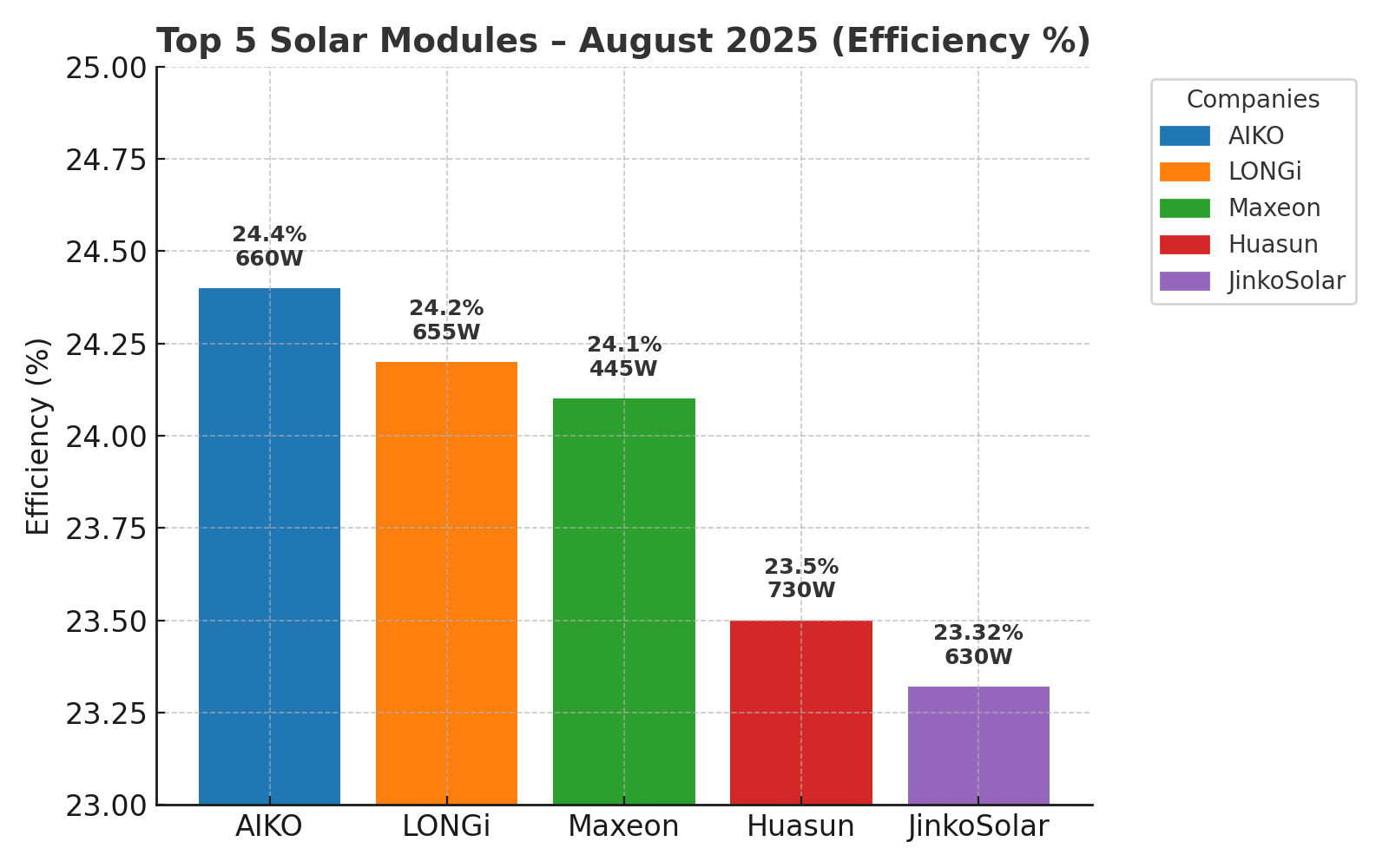 Top 5 Solar Modules – August 2025 (Efficiency %)

Efficiency (%)

25.00
24.75
24.50
24.25
24.00
23.75
23.50
23.25
23.00

24.4%
660W

24.2%
655W

24.1%
445W

23.5%
730W

23.32%
630W

AIKO
LONGi
Maxeon
Huasun
JinkoSolar

Companies
AIKO
LONGi
Maxeon
Huasun
JinkoSolar